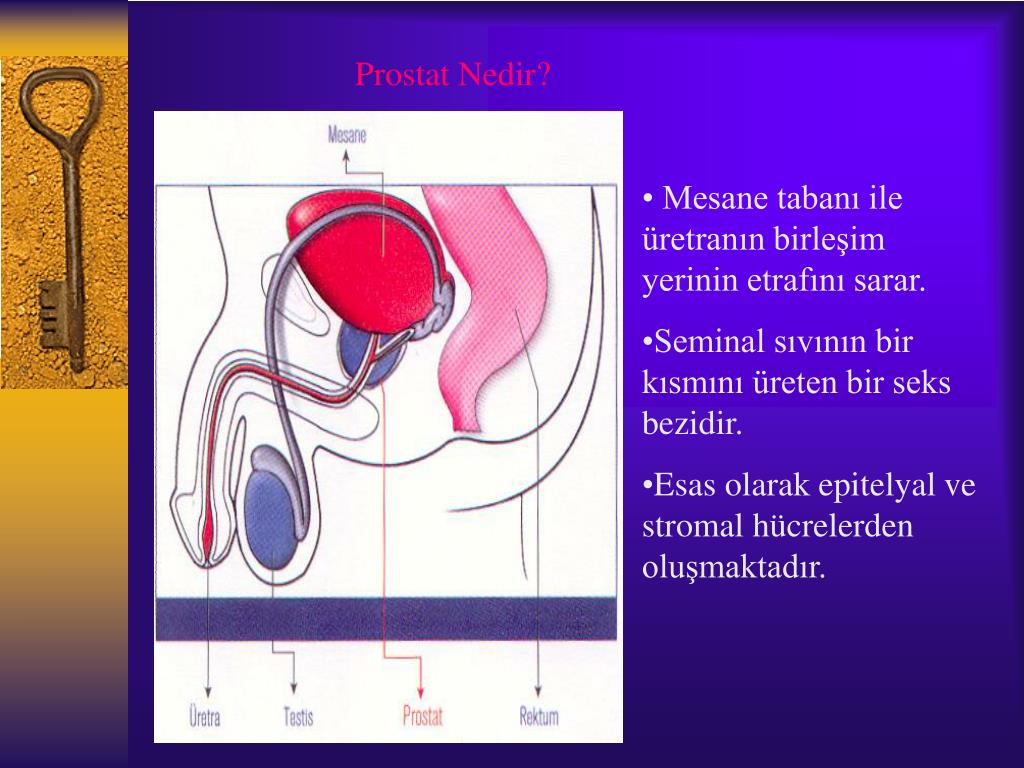 Prostat Nedir?

Mesane

Üretra

Testis

Prostat

Rektum

• Mesane tabanı ile üretranın birleşim yerinin etrafını sarar.

•Seminal sıvının bir kısmını üreten bir seks bezidir.

•Esas olarak epitelyal ve stromal hücrelerden oluşmaktadır.